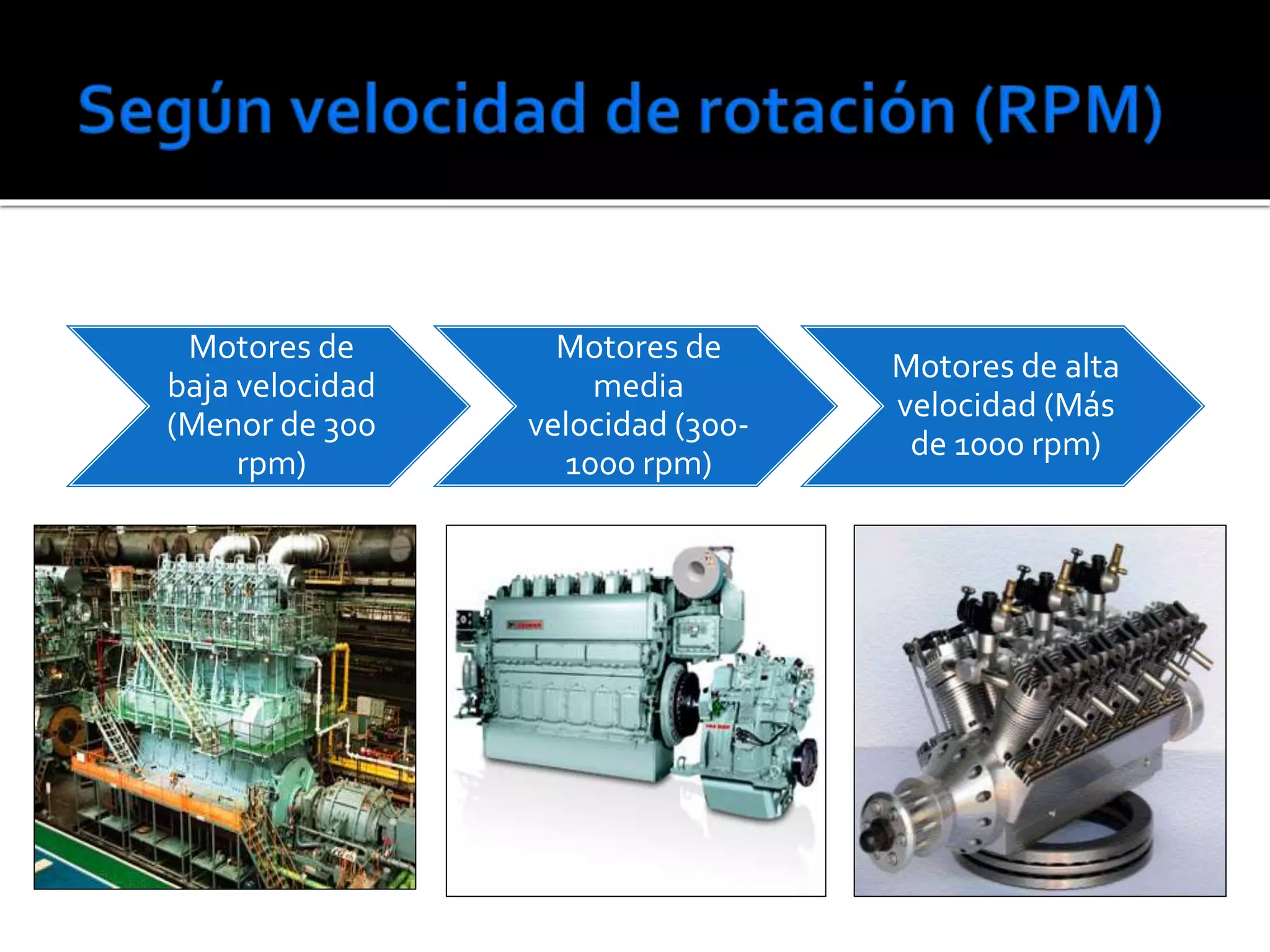 Según velocidad de rotación (RPM)

Motores de baja velocidad (Menor de 300 rpm)

Motores de media velocidad (300-1000 rpm)

Motores de alta velocidad (Más de 1000 rpm)